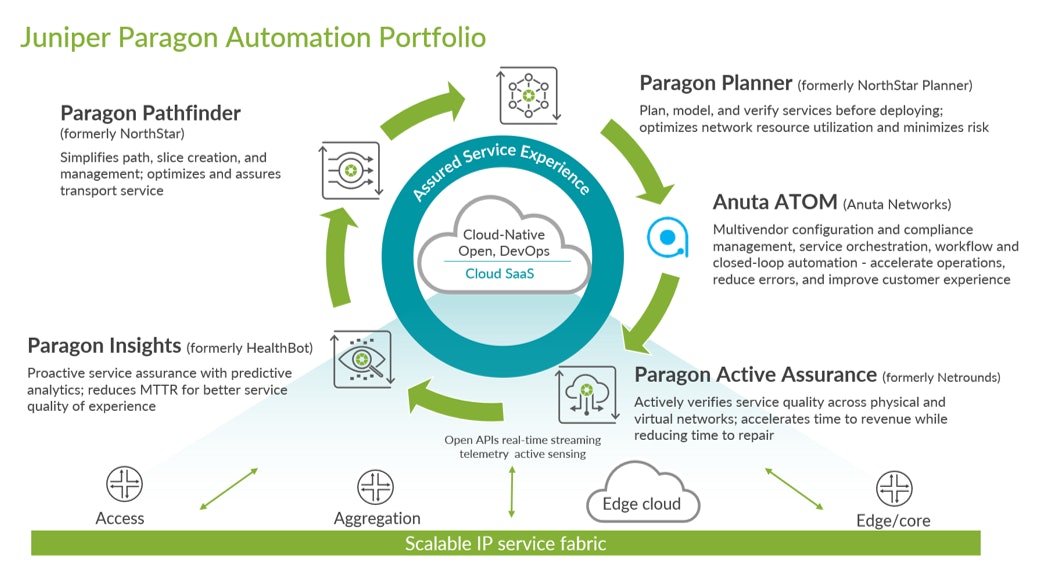 Juniper Paragon Automation Portfolio

Paragon Pathfinder
(formerly NorthStar)
Simplifies path, slice creation, and management; optimizes and assures transport service

Paragon Planner (formerly NorthStar Planner)
Plan, model, and verify services before deploying; optimizes network resource utilization and minimizes risk

Assured Service Experience

Cloud-Native
Open, DevOps
Cloud SaaS

Anuta ATOM (Anuta Networks)
Multivendor configuration and compliance management, service orchestration, workflow and closed-loop automation - accelerate operations, reduce errors, and improve customer experience

Paragon Insights (formerly HealthBot)
Proactive service assurance with predictive analytics; reduces MTTR for better service quality of experience

Paragon Active Assurance (formerly Netrounds)
Actively verifies service quality across physical and virtual networks; accelerates time to revenue while reducing time to repair

Open APIs real-time streaming telemetry active sensing

Access
Aggregation
Edge cloud
Edge/core

Scalable IP service fabric